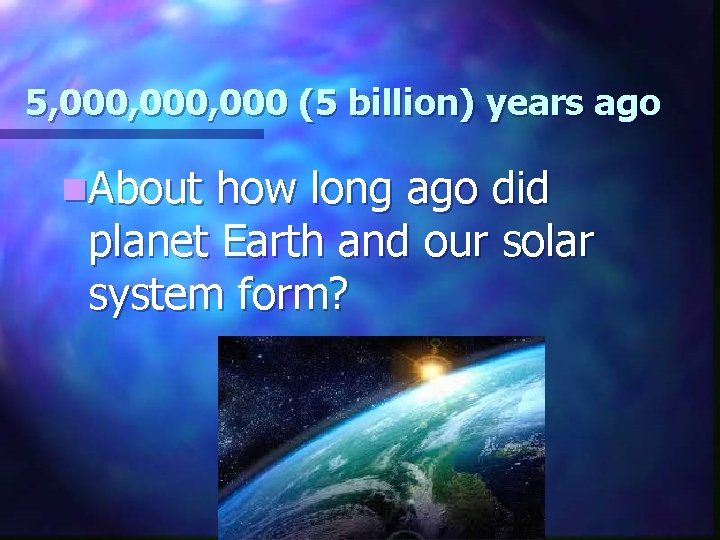 5,000,000,000 (5 billion) years ago

About how long ago did planet Earth and our solar system form?